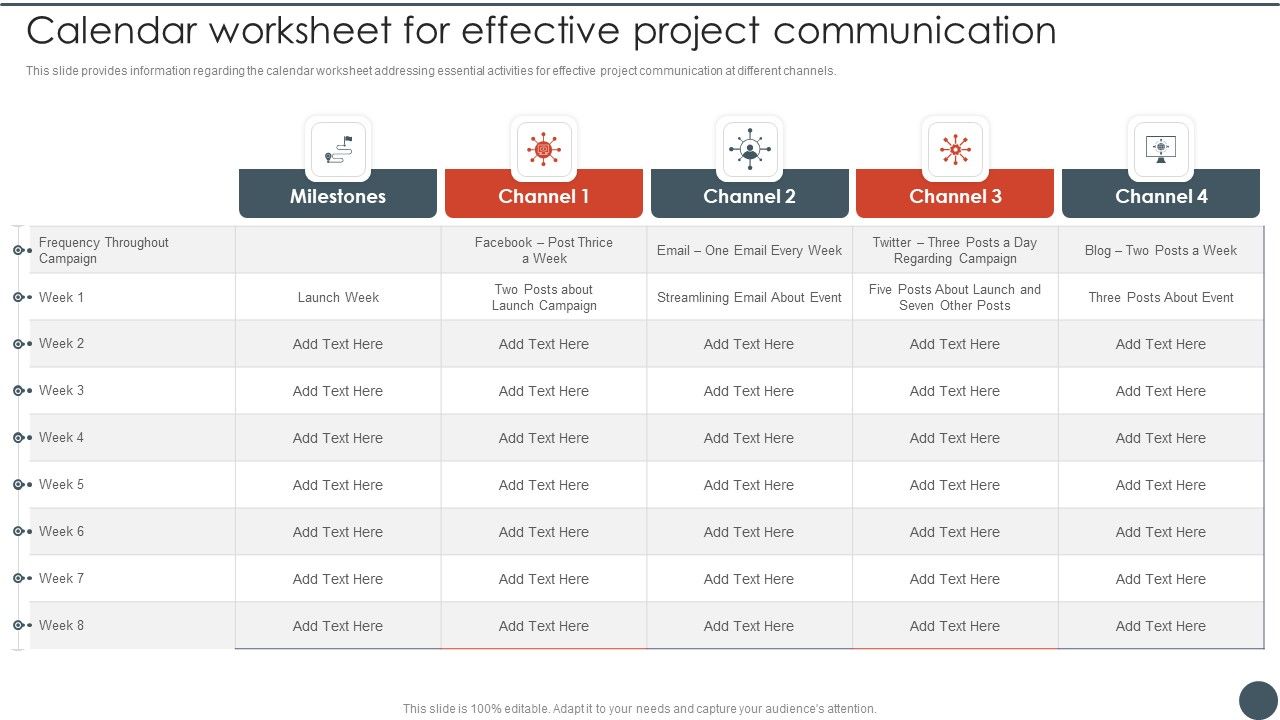 Calendar worksheet for effective project communication

This slide provides information regarding the calendar worksheet addressing essential activities for effective project communication at different channels.

| | Milestones | Channel 1 | Channel 2 | Channel 3 | Channel 4 |
|---|---|---|---|---|---|
| Frequency Throughout Campaign | | Facebook – Post Thrice a Week | Email – One Email Every Week | Twitter – Three Posts a Day Regarding Campaign | Blog – Two Posts a Week |
| Week 1 | Launch Week | Two Posts about Launch Campaign | Streamlining Email About Event | Five Posts About Launch and Seven Other Posts | Three Posts About Event |
| Week 2 | Add Text Here | Add Text Here | Add Text Here | Add Text Here | Add Text Here |
| Week 3 | Add Text Here | Add Text Here | Add Text Here | Add Text Here | Add Text Here |
| Week 4 | Add Text Here | Add Text Here | Add Text Here | Add Text Here | Add Text Here |
| Week 5 | Add Text Here | Add Text Here | Add Text Here | Add Text Here | Add Text Here |
| Week 6 | Add Text Here | Add Text Here | Add Text Here | Add Text Here | Add Text Here |
| Week 7 | Add Text Here | Add Text Here | Add Text Here | Add Text Here | Add Text Here |
| Week 8 | Add Text Here | Add Text Here | Add Text Here | Add Text Here | Add Text Here |

This slide is 100% editable. Adapt it to your needs and capture your audience's attention.